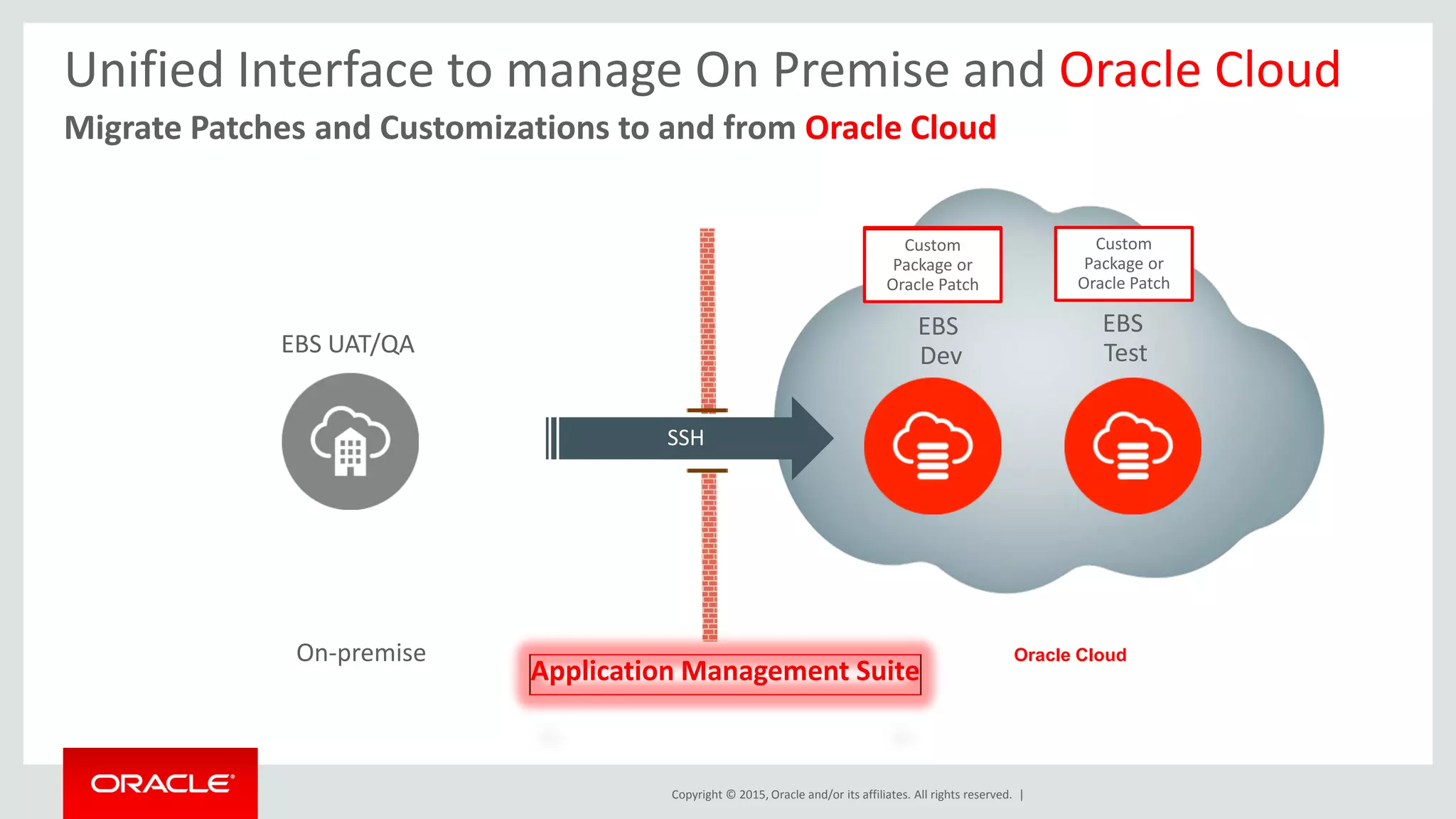 Unified Interface to manage On Premise and Oracle Cloud

Migrate Patches and Customizations to and from Oracle Cloud

Custom Package or Oracle Patch

Custom Package or Oracle Patch

EBS UAT/QA

EBS Dev

EBS Test

SSH

On-premise

Application Management Suite

Oracle Cloud

ORACLE

Copyright © 2015, Oracle and/or its affiliates. All rights reserved. |